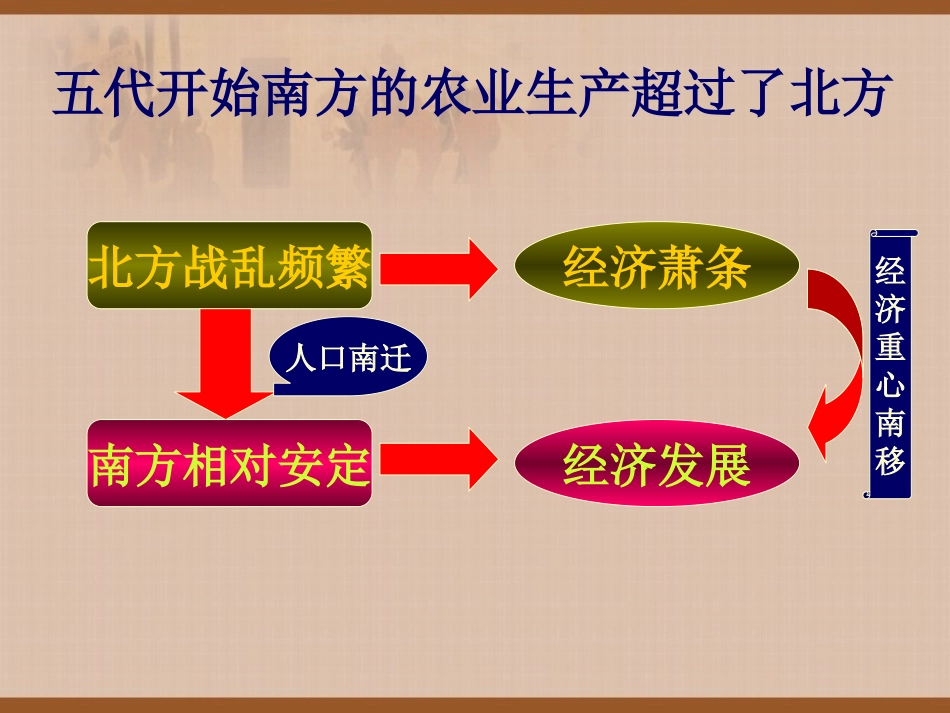 五代开始南方的农业生产超过了北方

北方战乱频繁

经济萧条

人口南迁

南方相对安定

经济发展

经济重心南移